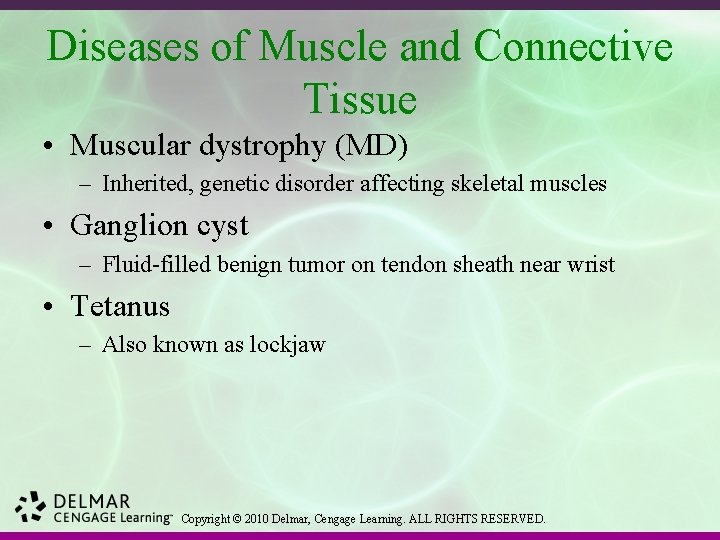 Diseases of Muscle and Connective Tissue

• Muscular dystrophy (MD)
– Inherited, genetic disorder affecting skeletal muscles

• Ganglion cyst
– Fluid-filled benign tumor on tendon sheath near wrist

• Tetanus
– Also known as lockjaw

DELMAR
CENGAGE Learning™ Copyright © 2010 Delmar, Cengage Learning. ALL RIGHTS RESERVED.